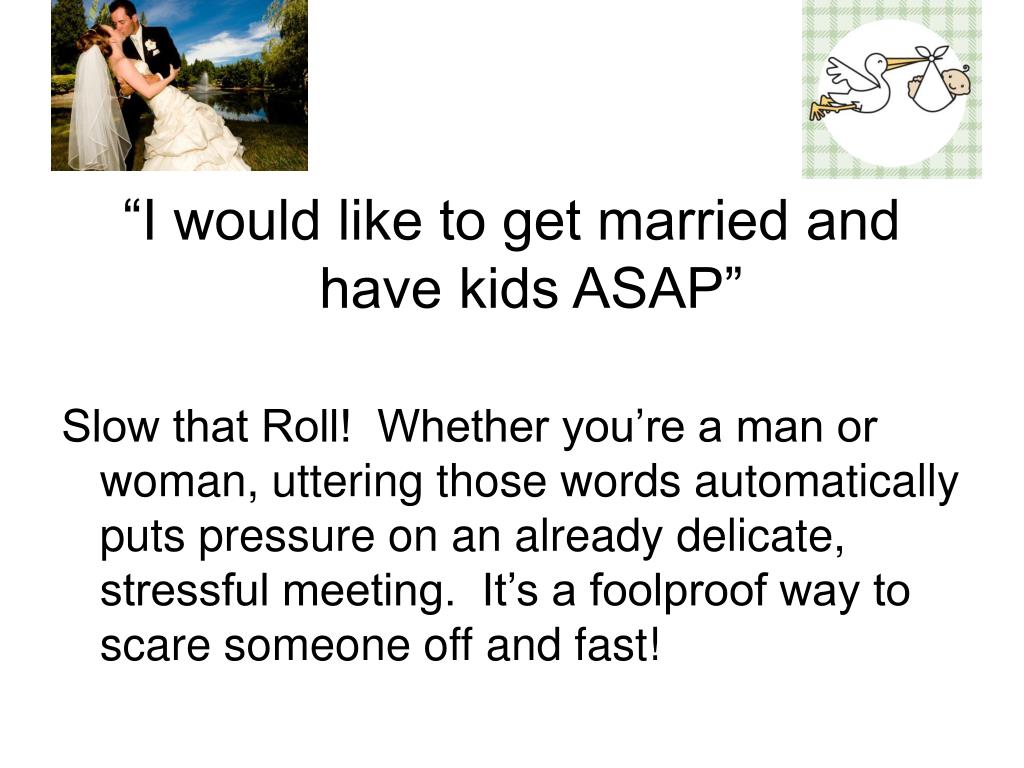 “I would like to get married and have kids ASAP”

Slow that Roll!  Whether you’re a man or woman, uttering those words automatically puts pressure on an already delicate, stressful meeting.  It’s a foolproof way to scare someone off and fast!